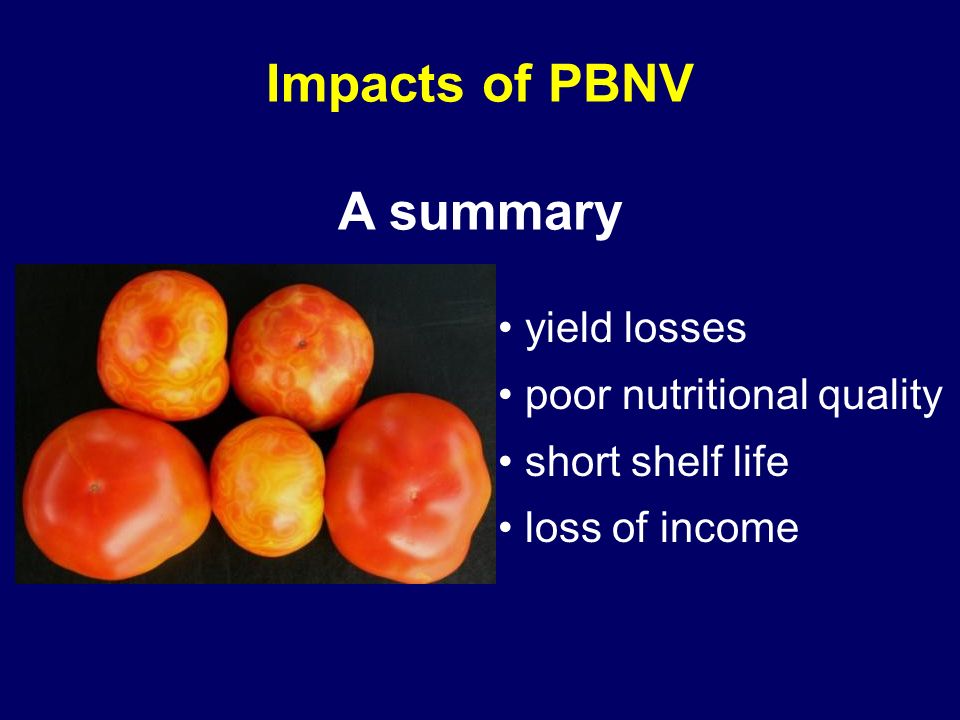 Impacts of PBNV

A summary

• yield losses
• poor nutritional quality
• short shelf life
• loss of income